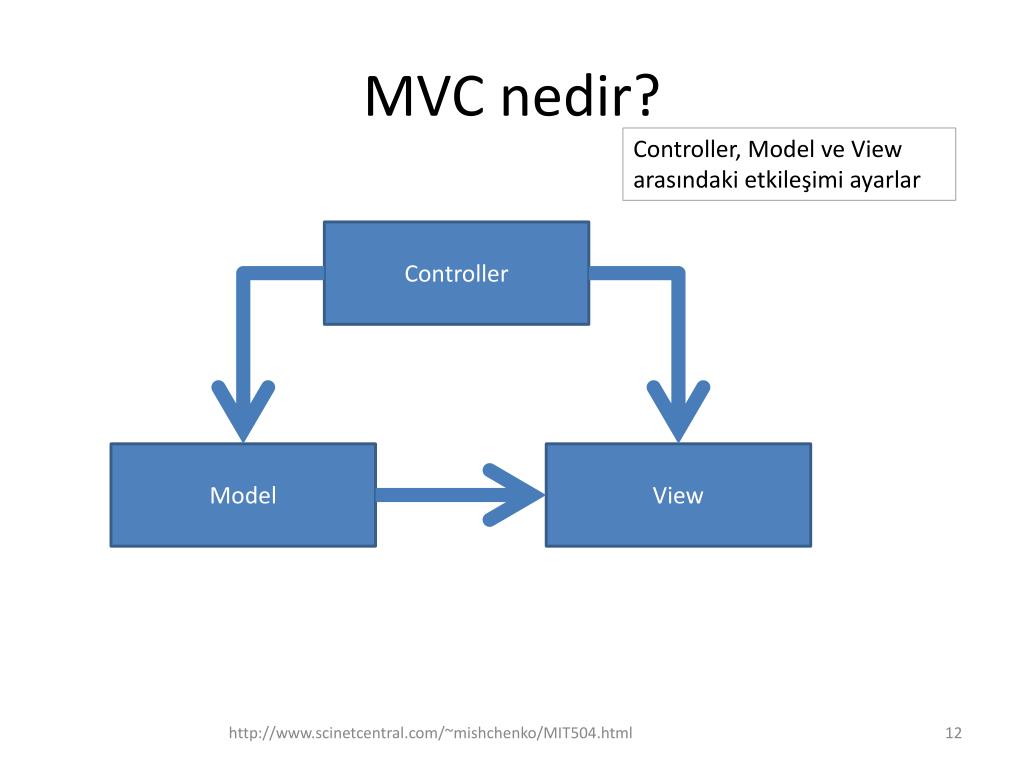 MVC nedir?

Controller, Model ve View arasındaki etkileşimi ayarlar

Controller

Model

View

http://www.scinetcentral.com/~mishchenko/MIT504.html

12